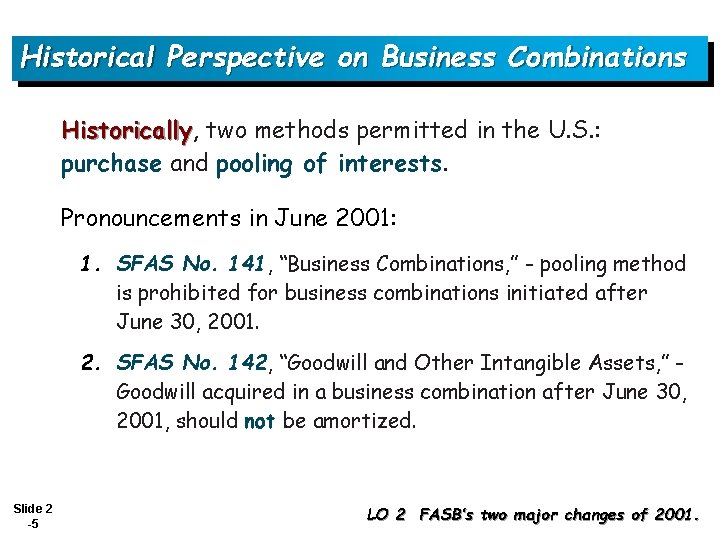 Historical Perspective on Business Combinations

Historically, two methods permitted in the U.S.: purchase and pooling of interests.

Pronouncements in June 2001:

1. SFAS No. 141, "Business Combinations," - pooling method is prohibited for business combinations initiated after June 30, 2001.

2. SFAS No. 142, "Goodwill and Other Intangible Assets," - Goodwill acquired in a business combination after June 30, 2001, should not be amortized.

Slide 2 -5

LO 2 FASB's two major changes of 2001.